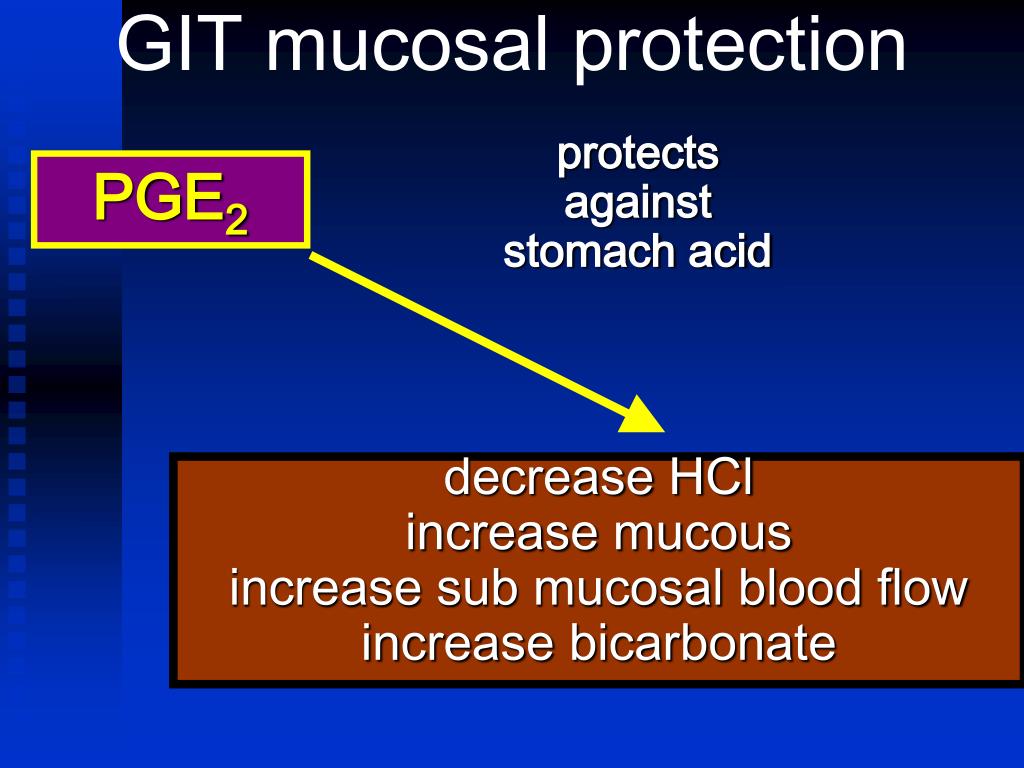 GIT mucosal protection

$PGE_2$

protects against stomach acid

decrease HCl
increase mucous
increase sub mucosal blood flow
increase bicarbonate